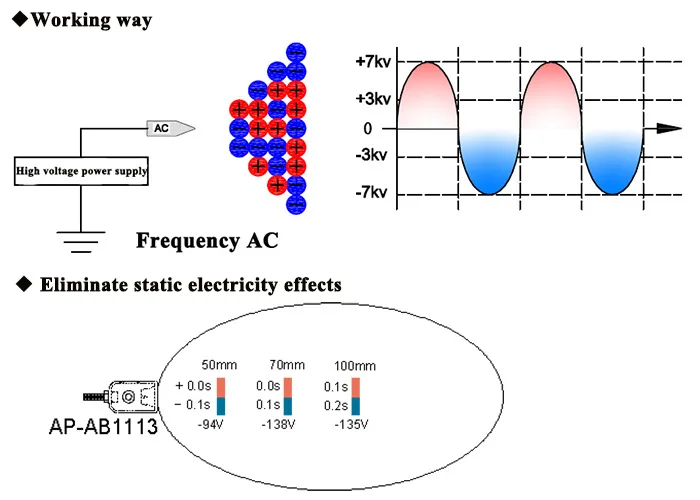 ◆Working way

AC

High voltage power supply

Frequency AC

+7kv
+3kv
0
-3kv
-7kv

◆ Eliminate static electricity effects

AP-AB1113

50mm
+ 0.0s
− 0.1s
-94V

70mm
0.0s
0.1s
-138V

100mm
0.1s
0.2s
-135V